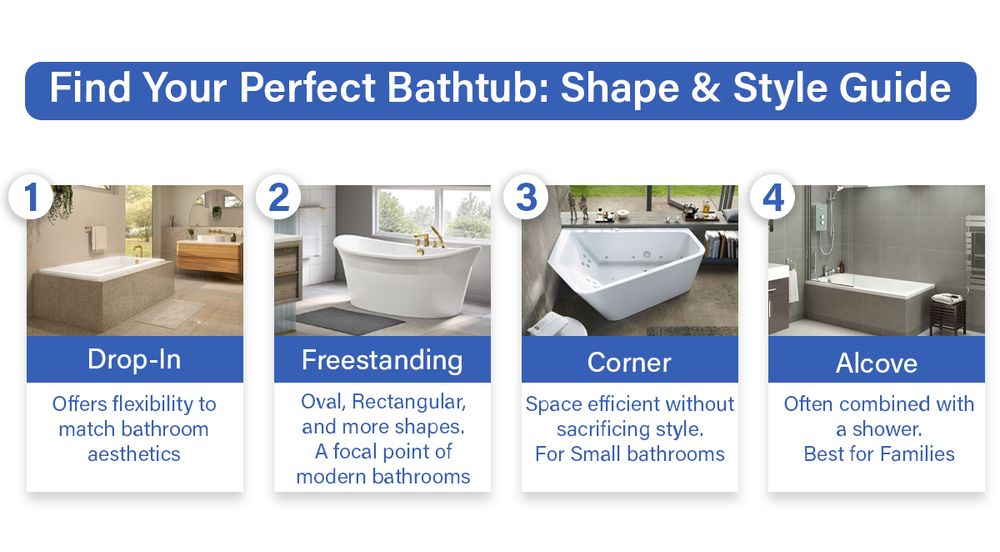 Find Your Perfect Bathtub: Shape & Style Guide

1
Drop-In
Offers flexibility to match bathroom aesthetics

2
Freestanding
Oval, Rectangular, and more shapes. A focal point of modern bathrooms

3
Corner
Space efficient without sacrificing style. For Small bathrooms

4
Alcove
Often combined with a shower. Best for Families